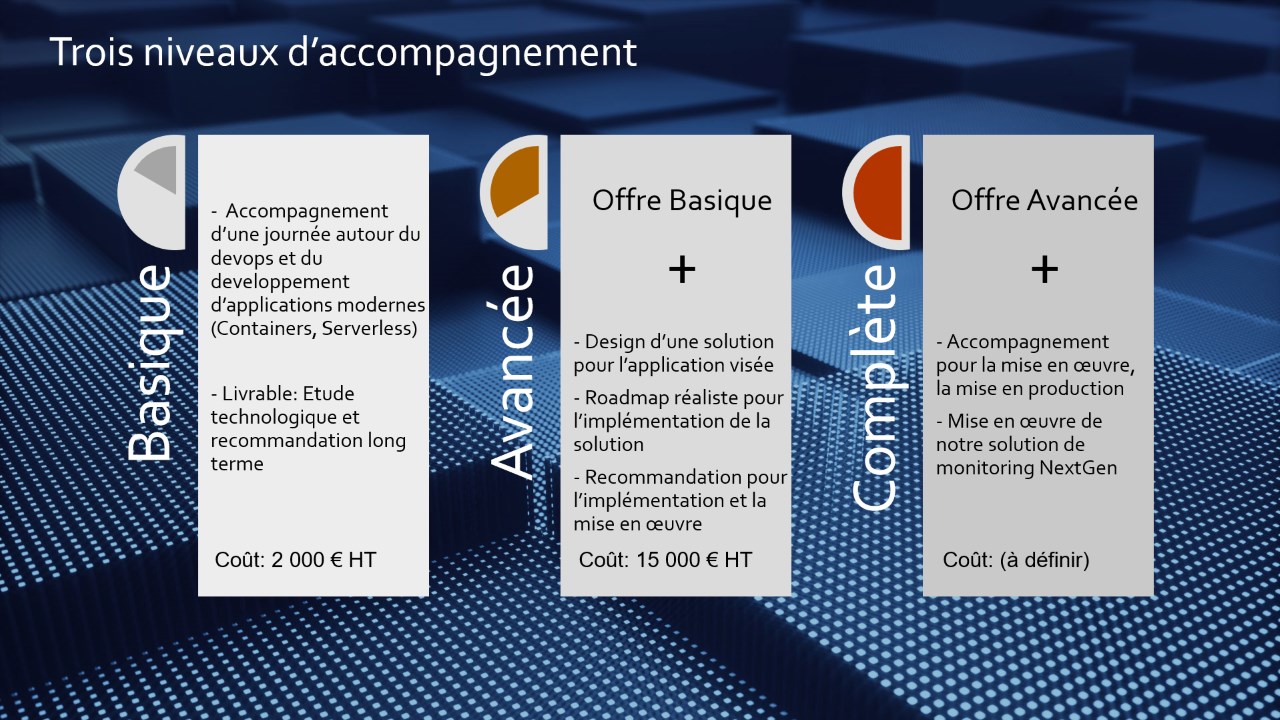 Trois niveaux d'accompagnement

Basique

- Accompagnement d'une journée autour du devops et du developpement d'applications modernes (Containers, Serverless)

- Livrable: Etude technologique et recommandation long terme

Coût: 2 000 € HT

Avancée

Offre Basique

+

- Design d'une solution pour l'application visée

- Roadmap réaliste pour l'implémentation de la solution

- Recommandation pour l'implémentation et la mise en œuvre

Coût: 15 000 € HT

Complète

Offre Avancée

+

- Accompagnement pour la mise en œuvre, la mise en production

- Mise en œuvre de notre solution de monitoring NextGen

Coût: (à définir)